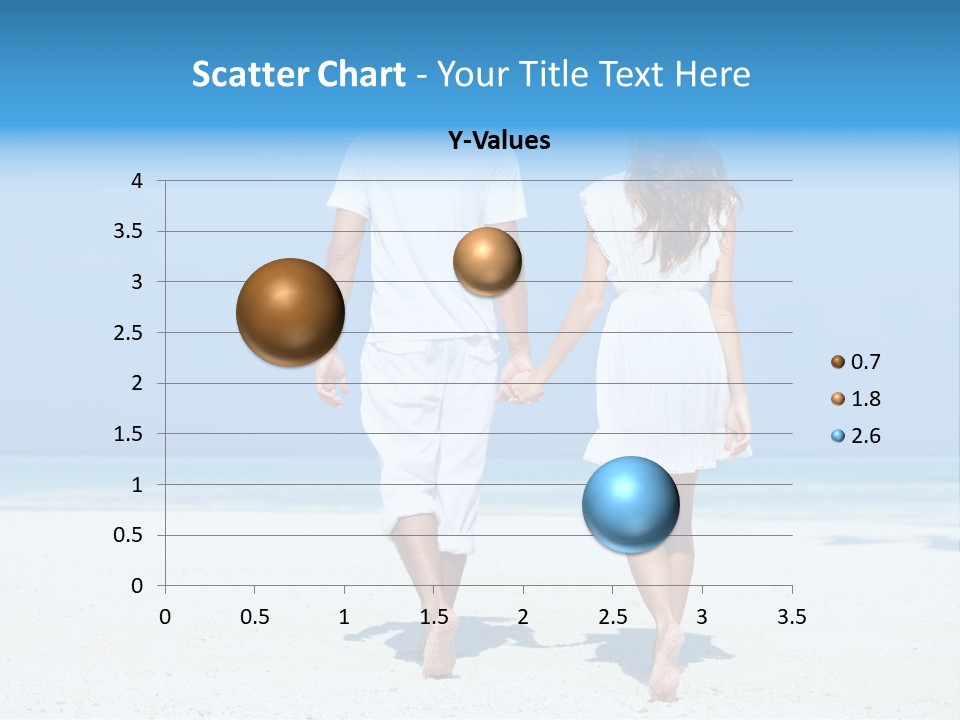 Scatter Chart - Your Title Text Here

Y-Values

4
3.5
3
2.5
2
1.5
1
0.5
0

0 0.5 1 1.5 2 2.5 3 3.5

0.7
1.8
2.6